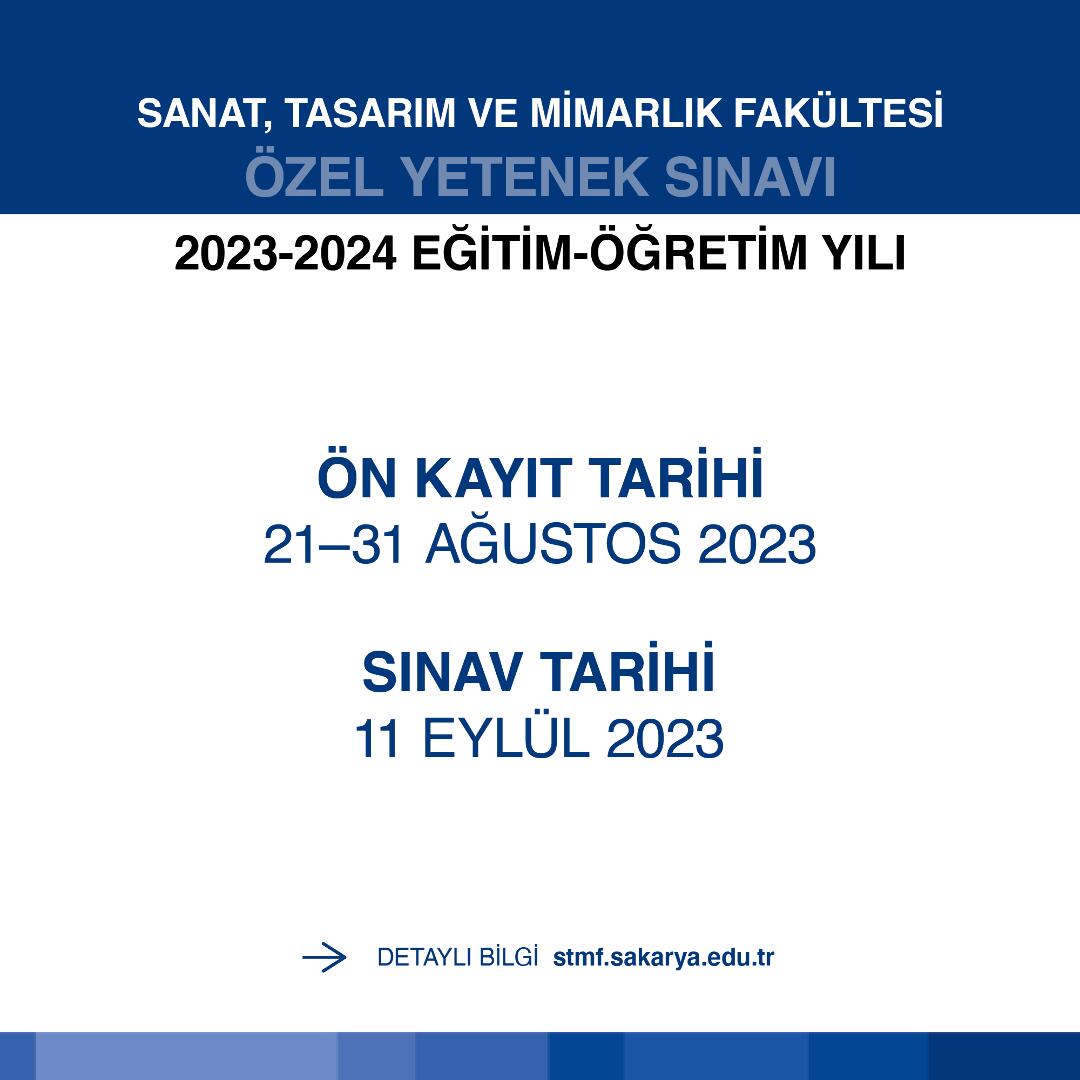 SANAT, TASARIM VE MİMARLIK FAKÜLTESİ
ÖZEL YETENEK SINAVI

2023-2024 EĞİTİM-ÖĞRETİM YILI

ÖN KAYIT TARİHİ
21–31 AĞUSTOS 2023

SINAV TARİHİ
11 EYLÜL 2023

DETAYLI BİLGİ stmf.sakarya.edu.tr